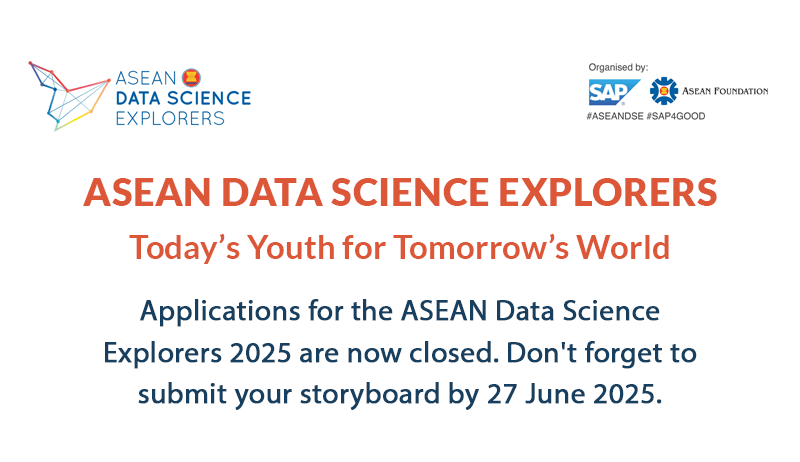 ASEAN
DATA SCIENCE
EXPLORERS

Organised by:
SAP
ASEAN FOUNDATION
#ASEANDSE #SAP4GOOD

ASEAN DATA SCIENCE EXPLORERS

Today's Youth for Tomorrow's World

Applications for the ASEAN Data Science Explorers 2025 are now closed. Don't forget to submit your storyboard by 27 June 2025.